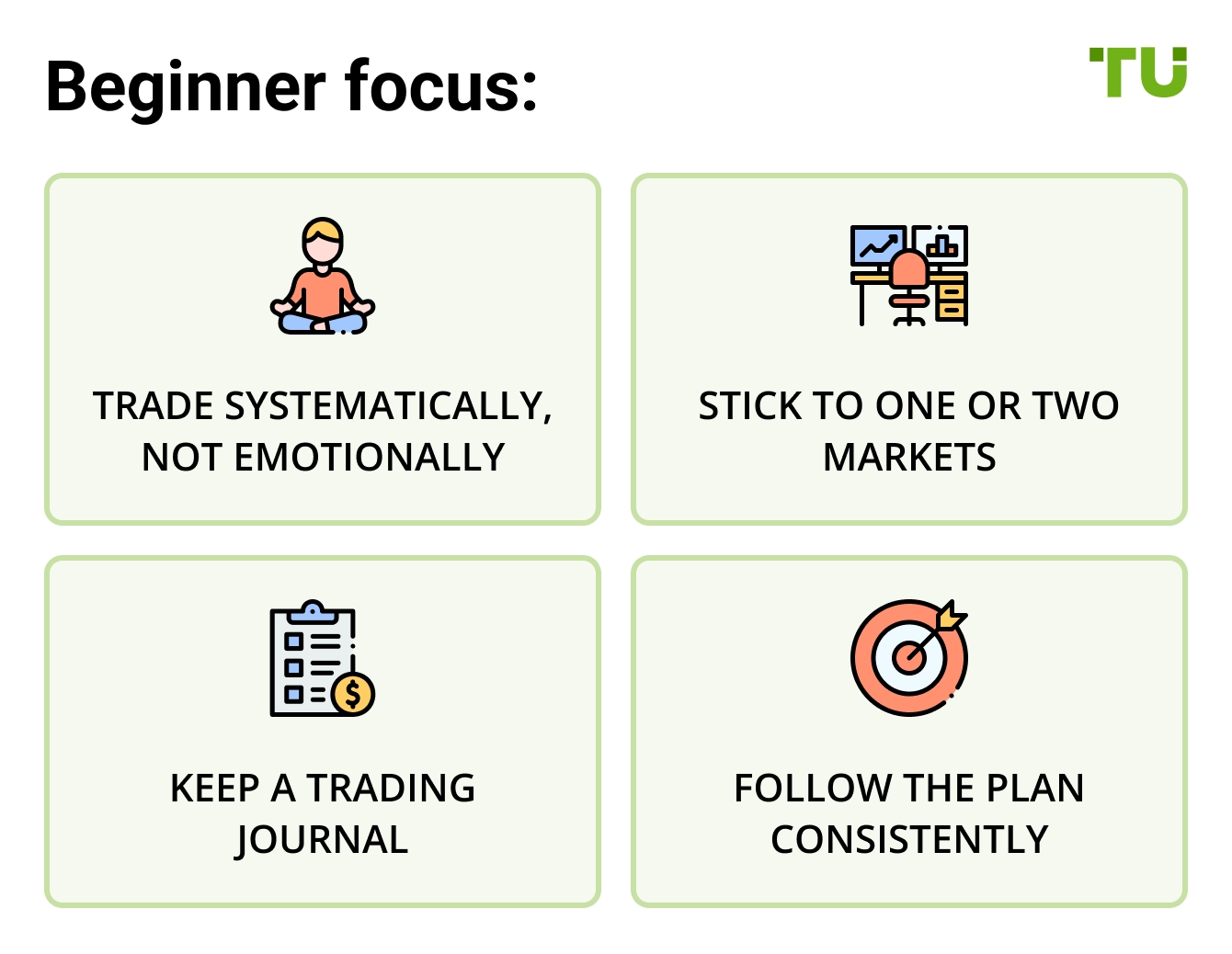 Beginner focus:

TU

TRADE SYSTEMATICALLY, NOT EMOTIONALLY

STICK TO ONE OR TWO MARKETS

KEEP A TRADING JOURNAL

FOLLOW THE PLAN CONSISTENTLY